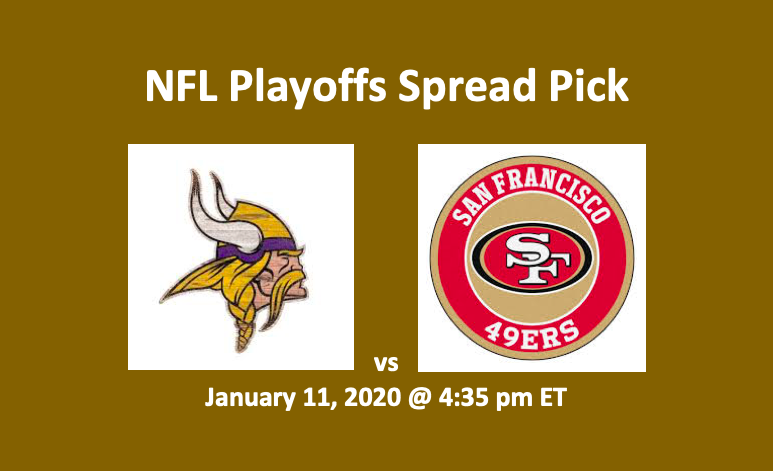 NFL Playoffs Spread Pick

SAN FRANCISCO
SF
49ERS

vs

January 11, 2020 @ 4:35 pm ET